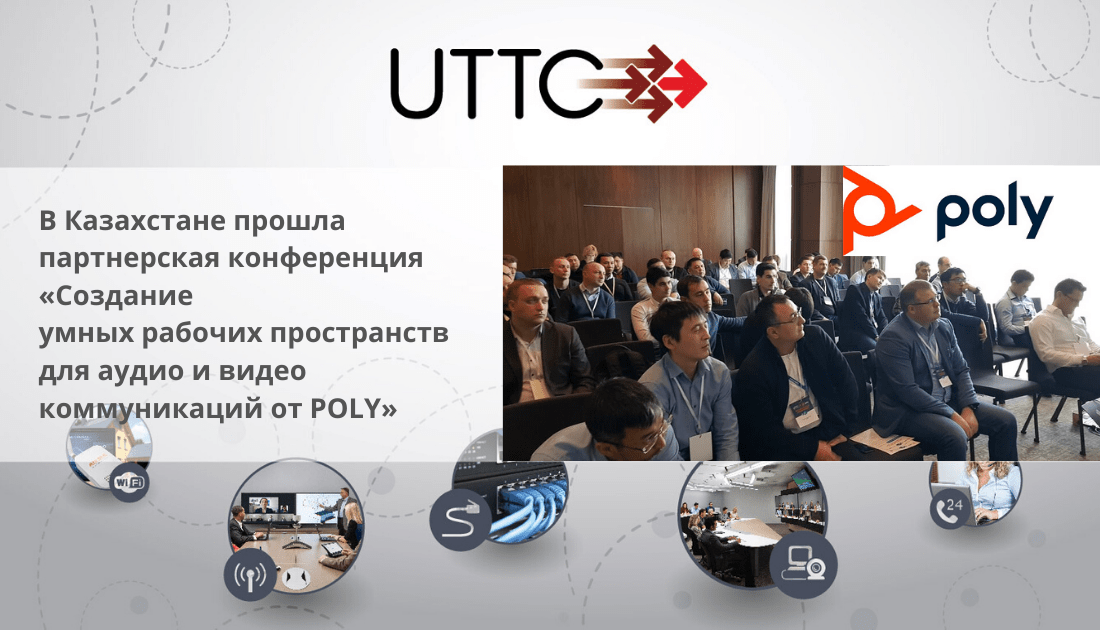 UTTC

В Казахстане прошла партнерская конференция «Создание умных рабочих пространств для аудио и видео коммуникаций от POLY»

poly

WiFi

24